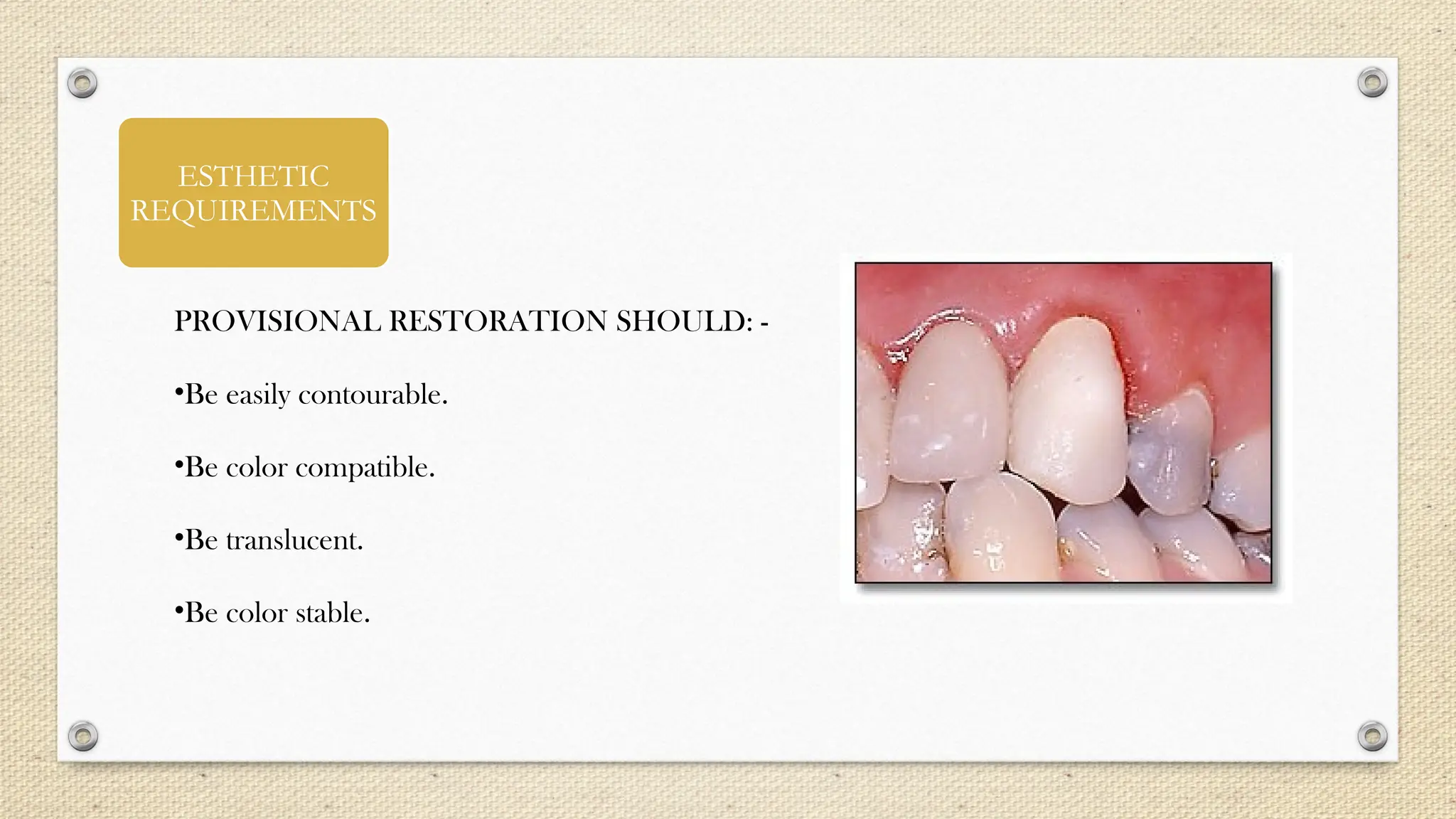 ESTHETIC REQUIREMENTS

PROVISIONAL RESTORATION SHOULD: -

•Be easily contourable.

•Be color compatible.

•Be translucent.

•Be color stable.